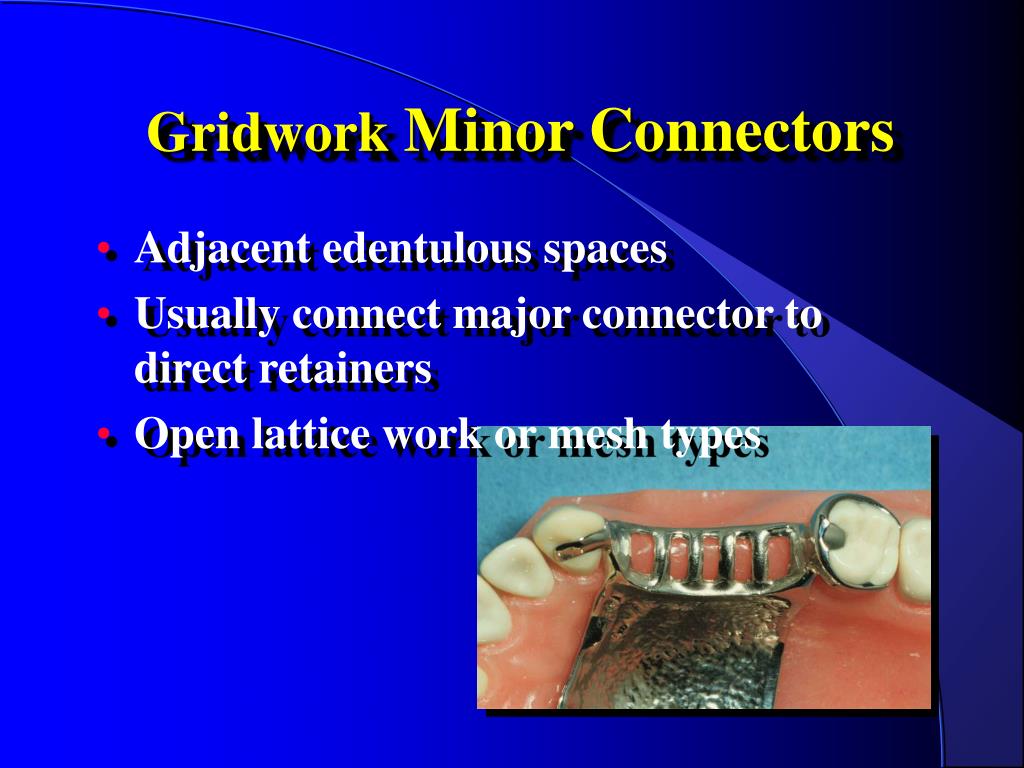 Gridwork Minor Connectors

• Adjacent edentulous spaces
• Usually connect major connector to direct retainers
• Open lattice work or mesh types